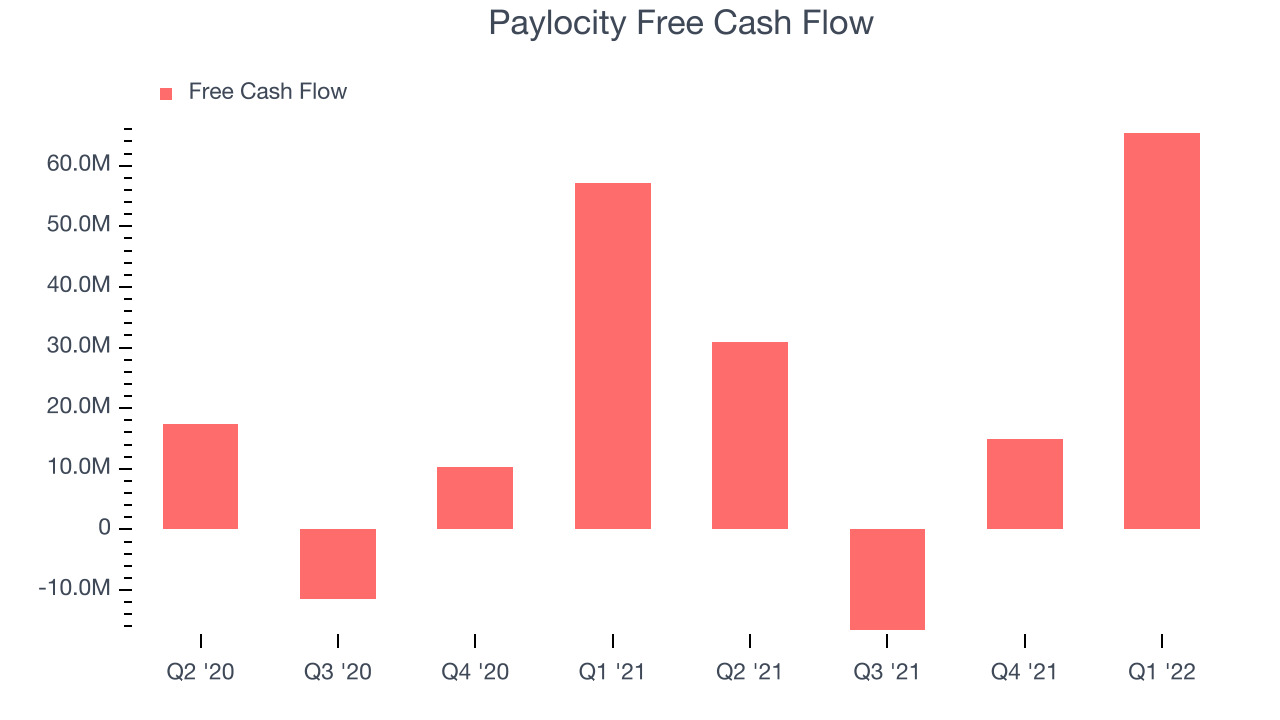 Paylocity Free Cash Flow

Free Cash Flow

60.0M
50.0M
40.0M
30.0M
20.0M
10.0M
0
-10.0M

Q2 '20
Q3 '20
Q4 '20
Q1 '21
Q2 '21
Q3 '21
Q4 '21
Q1 '22